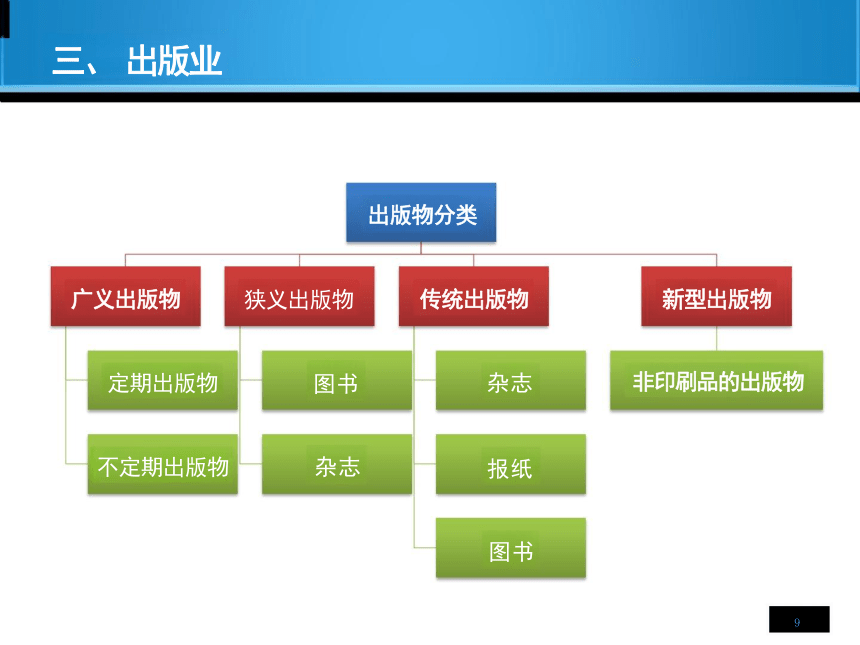 三、 出版业

出版物分类

广义出版物

定期出版物

不定期出版物

狭义出版物

图书

杂志

传统出版物

杂志

报纸

图书

新型出版物

非印刷品的出版物

9